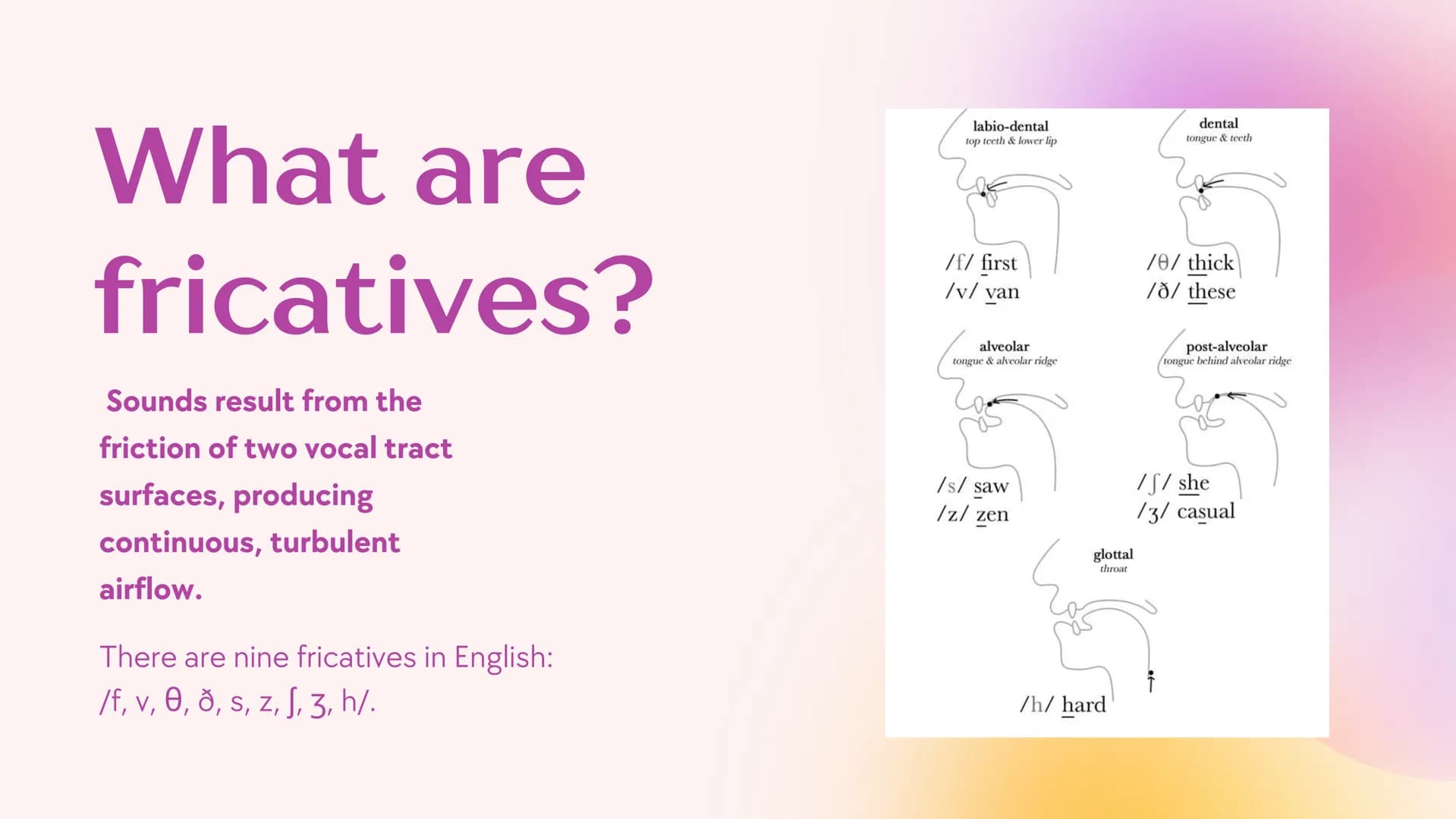 What are fricatives?

Sounds result from the friction of two vocal tract surfaces, producing continuous, turbulent airflow.

There are nine fricatives in English: /f, v, θ, ð, s, z, ʃ, ʒ, h/.

labio-dental
top teeth & lower lip
/f/ first
/v/ van

dental
tongue & teeth
/θ/ thick
/ð/ these

alveolar
tongue & alveolar ridge
/s/ saw
/z/ zen

post-alveolar
tongue behind alveolar ridge
/ʃ/ she
/ʒ/ casual

glottal
throat
/h/ hard